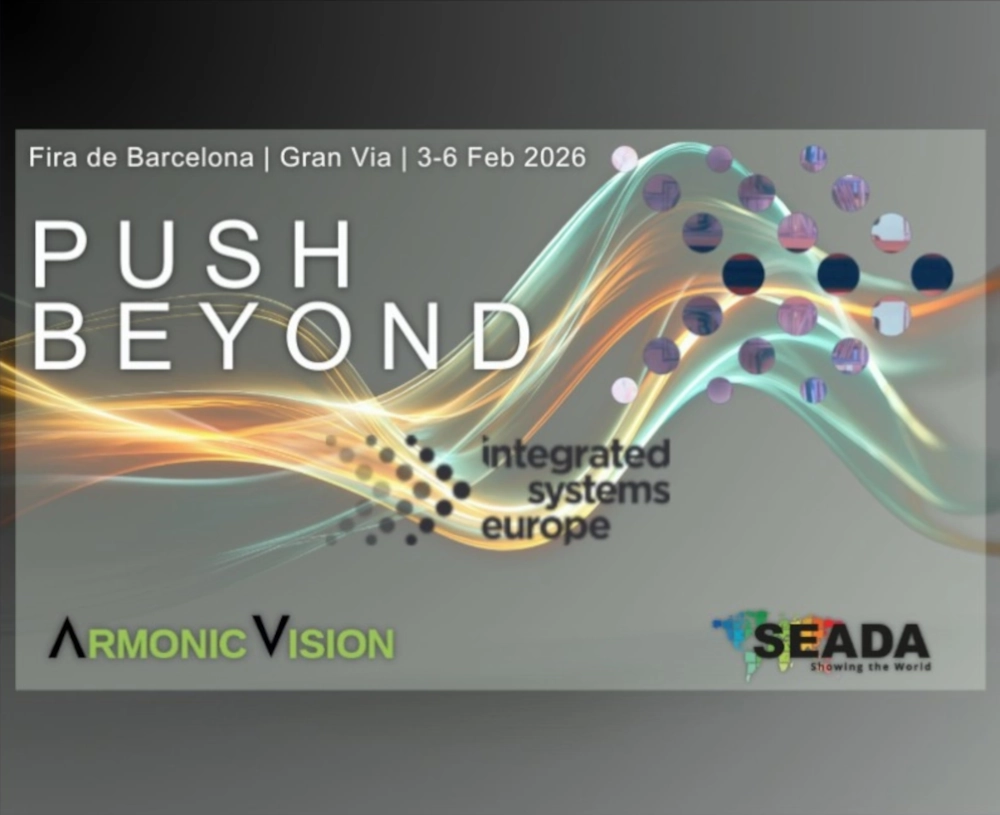 Fira de Barcelona | Gran Via | 3-6 Feb 2026

PUSH BEYOND

integrated systems europe

ARMONIC VISION

SEADA
Showing the World